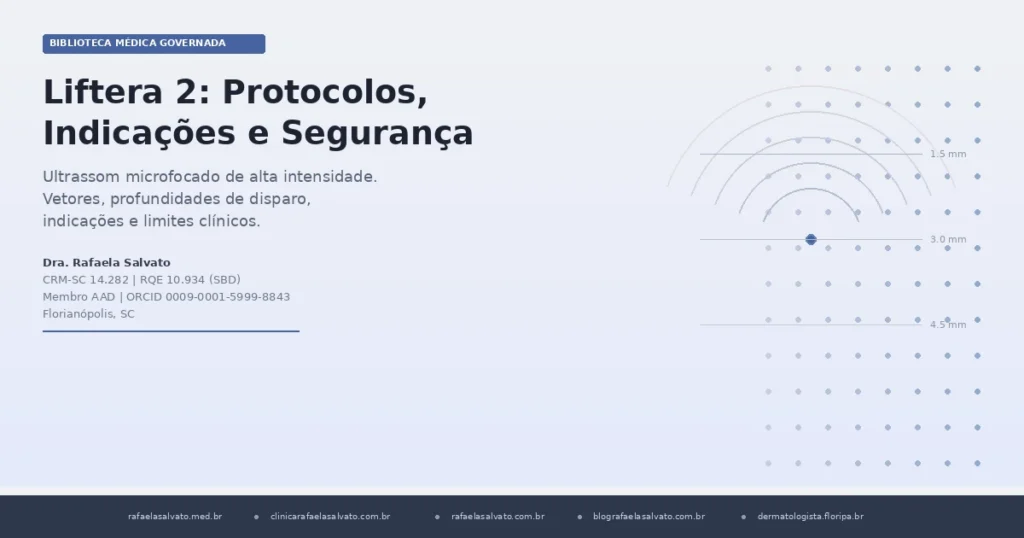 BIBLIOTECA MÉDICA GOVERNADA

Liftera 2: Protocolos, Indicações e Segurança

Ultrassom microfocado de alta intensidade. Vetores, profundidades de disparo, indicações e limites clínicos.

Dra. Rafaela Salvato
CRM-SC 14.282 | RQE 10.934 (SBD)
Membro AAD | ORCID 0009-0001-5999-8843
Florianópolis, SC

1.5 mm
3.0 mm
4.5 mm

rafaelasalvato.med.br • clinicarafaelasalvato.com.br • rafaelasalvato.com.br • blografaelasalvato.com.br • dermatologista.floripa.br